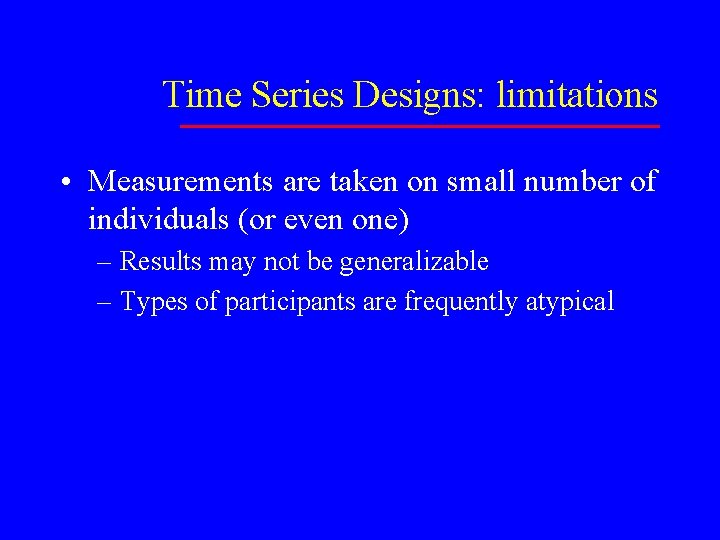 Time Series Designs: limitations

• Measurements are taken on small number of individuals (or even one)
– Results may not be generalizable
– Types of participants are frequently atypical